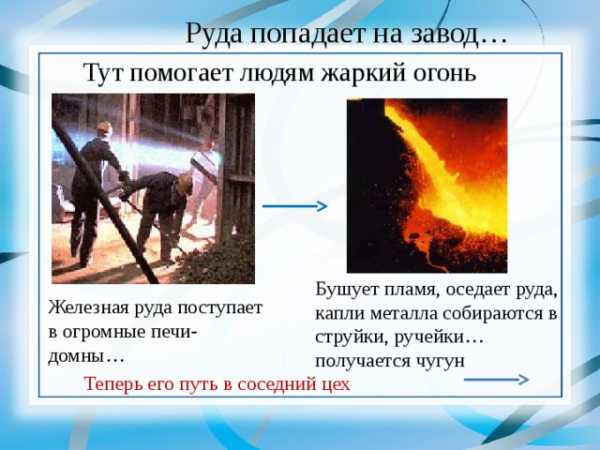 Руда попадает на завод…

Тут помогает людям жаркий огонь

Железная руда поступает в огромные печи-домны…

Бушует пламя, оседает руда, капли металла собираются в струйки, ручейки… получается чугун

Теперь его путь в соседний цех